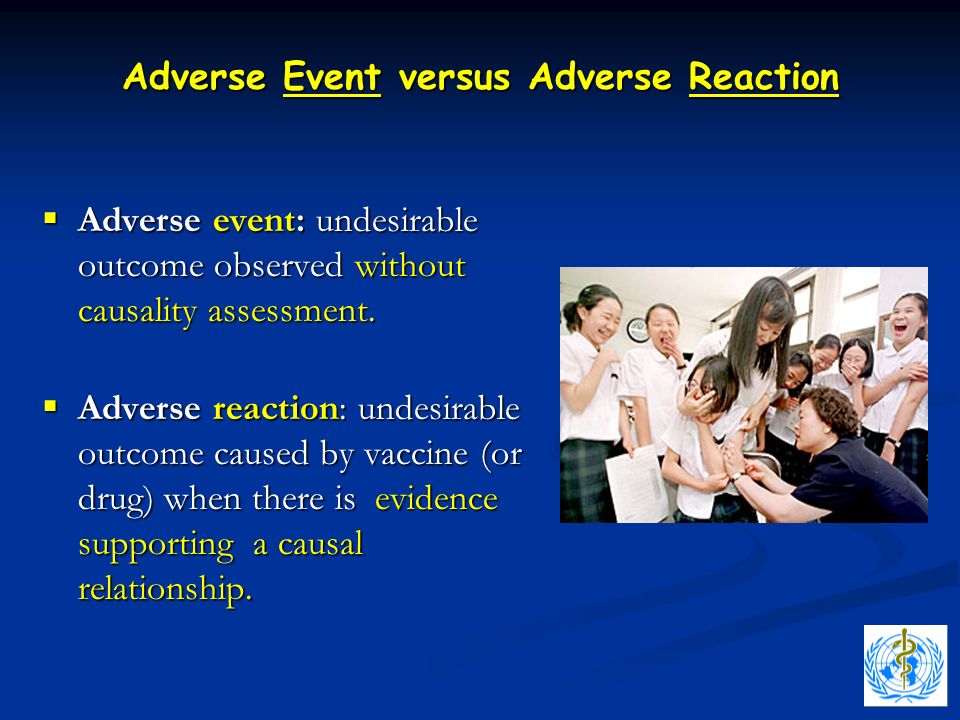 Adverse Event versus Adverse Reaction

▪ Adverse event: undesirable outcome observed without causality assessment.

▪ Adverse reaction: undesirable outcome caused by vaccine (or drug) when there is evidence supporting a causal relationship.